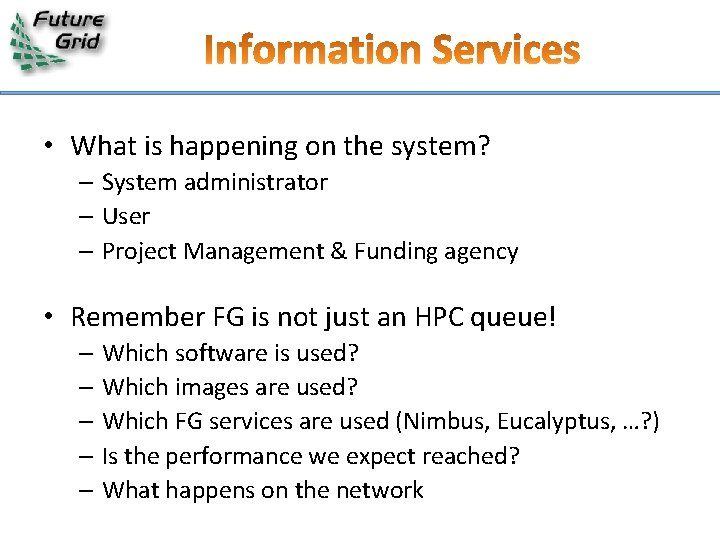 Future Grid

Information Services

• What is happening on the system?
– System administrator
– User
– Project Management & Funding agency

• Remember FG is not just an HPC queue!
– Which software is used?
– Which images are used?
– Which FG services are used (Nimbus, Eucalyptus, …?)
– Is the performance we expect reached?
– What happens on the network